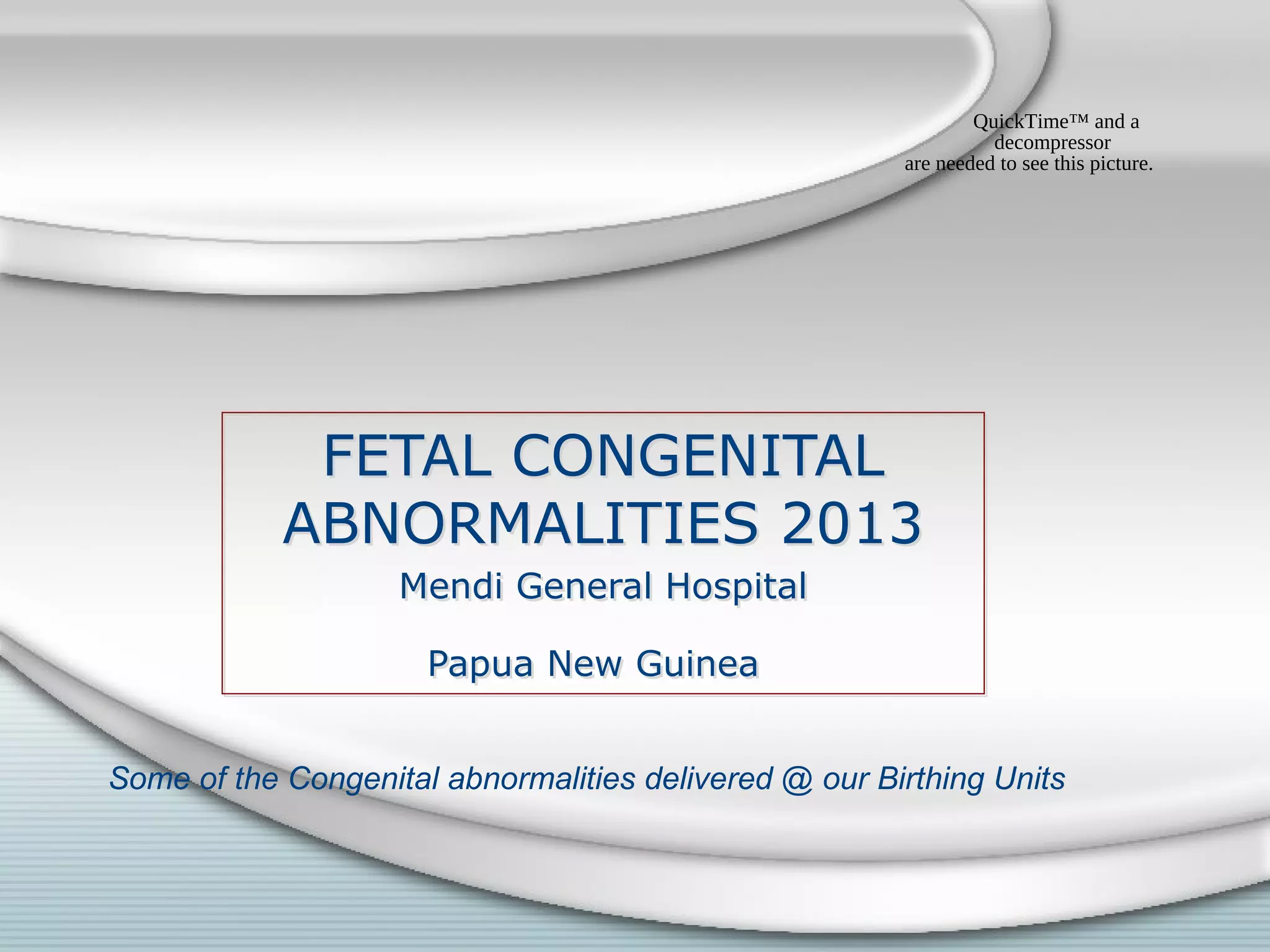 QuickTime™ and a decompressor are needed to see this picture.

FETAL CONGENITAL ABNORMALITIES 2013

Mendi General Hospital

Papua New Guinea

Some of the Congenital abnormalities delivered @ our Birthing Units